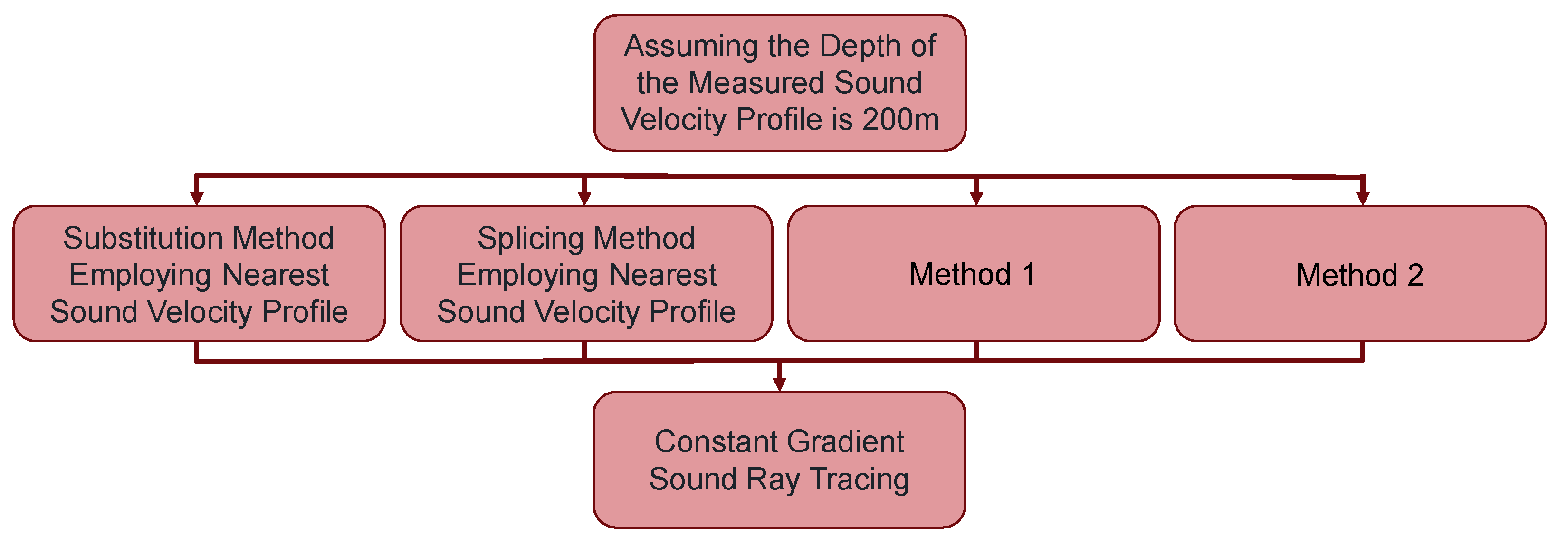 Assuming the Depth of the Measured Sound Velocity Profile is 200m

Substitution Method Employing Nearest Sound Velocity Profile

Splicing Method Employing Nearest Sound Velocity Profile

Method 1

Method 2

Constant Gradient Sound Ray Tracing